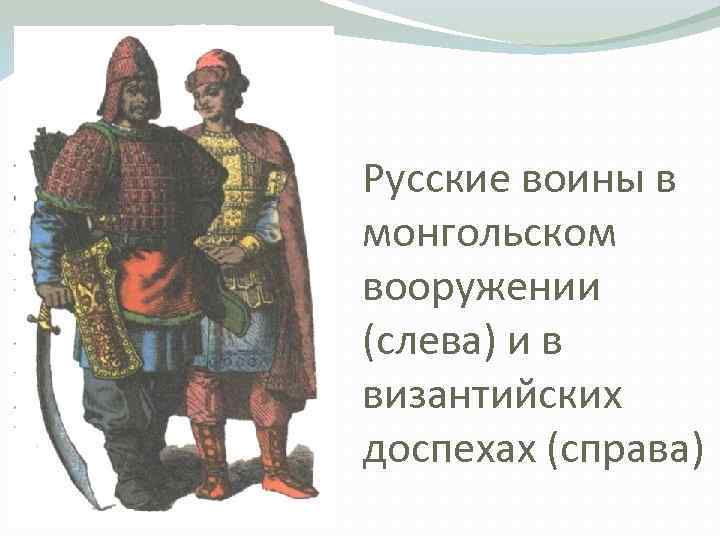 Русские воины в монгольском вооружении (слева) и в византийских доспехах (справа)